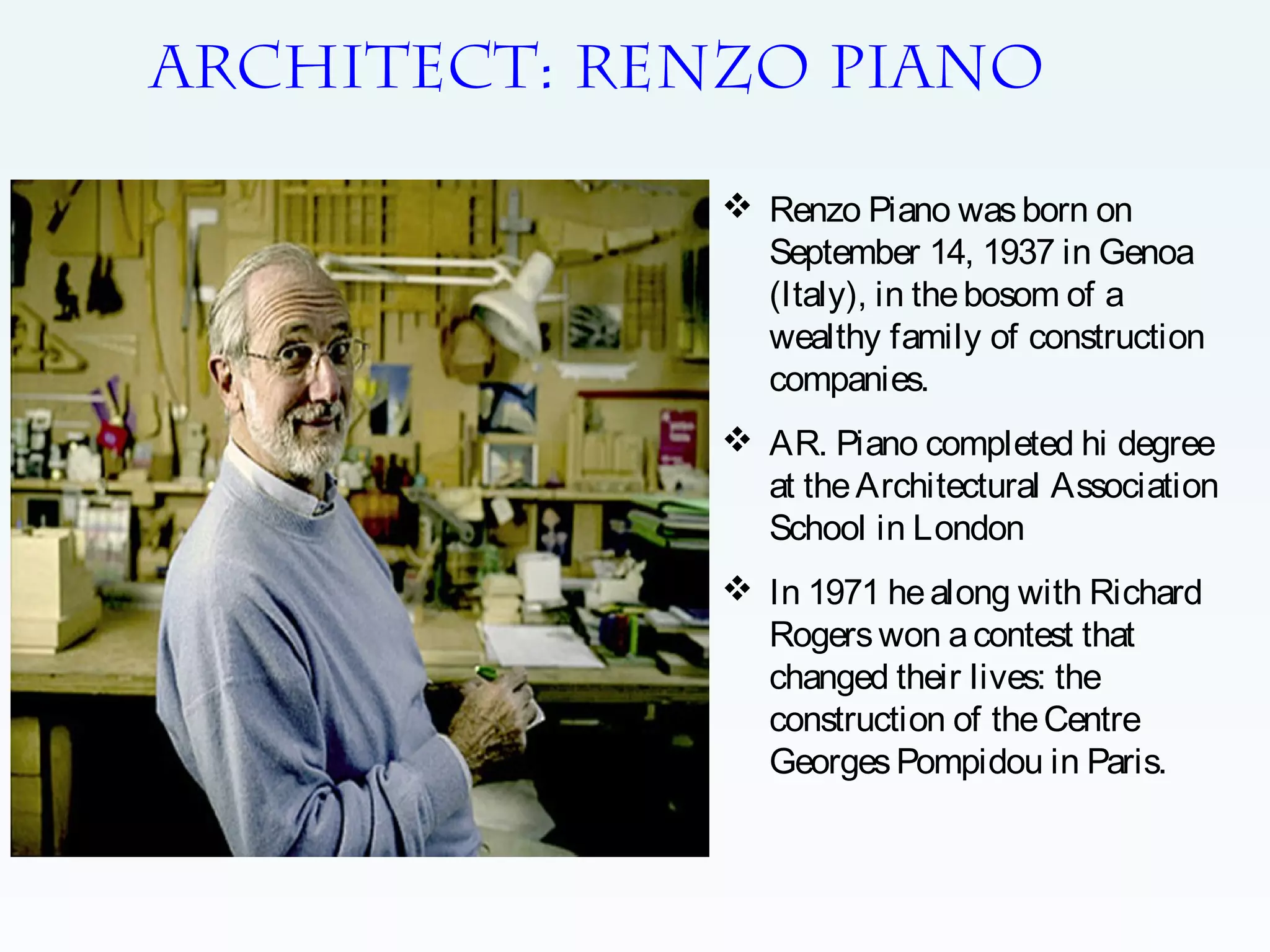 ARCHITECT: RENZO PIANO

❖ Renzo Piano was born on September 14, 1937 in Genoa (Italy), in the bosom of a wealthy family of construction companies.

❖ AR. Piano completed hi degree at the Architectural Association School in London

❖ In 1971 he along with Richard Rogers won a contest that changed their lives: the construction of the Centre Georges Pompidou in Paris.